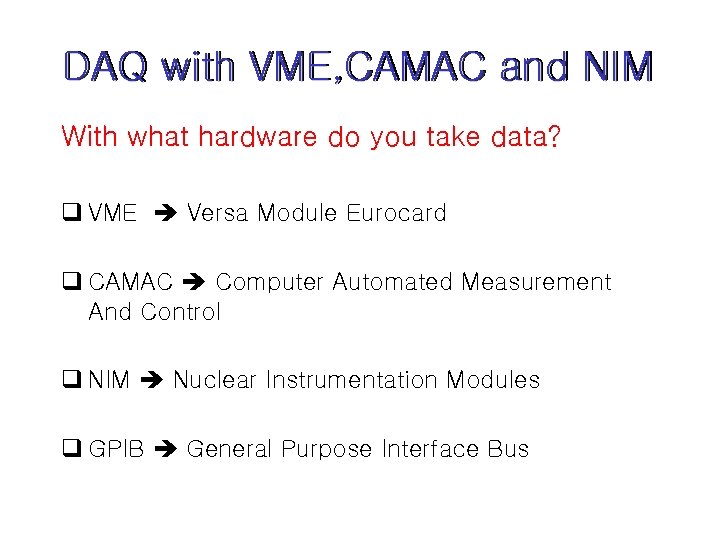 DAQ with VME,CAMAC and NIM

With what hardware do you take data?

❑ VME ➔ Versa Module Eurocard

❑ CAMAC ➔ Computer Automated Measurement And Control

❑ NIM ➔ Nuclear Instrumentation Modules

❑ GPIB ➔ General Purpose Interface Bus